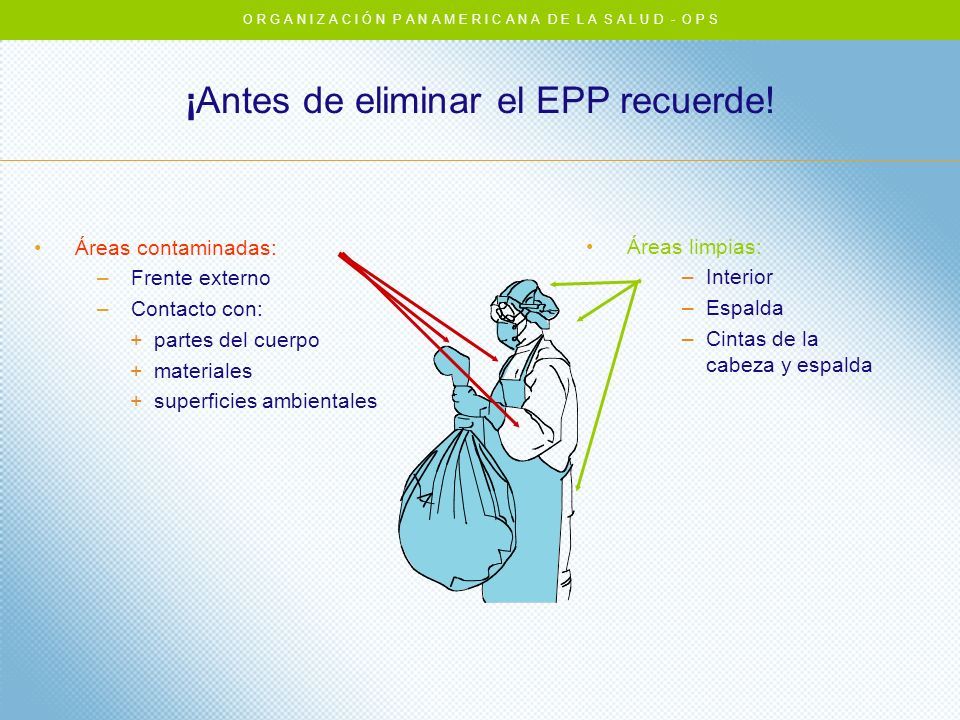 ORGANIZACIÓN PANAMERICANA DE LA SALUD - OPS

¡Antes de eliminar el EPP recuerde!

• Áreas contaminadas:
– Frente externo
– Contacto con:
+ partes del cuerpo
+ materiales
+ superficies ambientales

• Áreas limpias:
– Interior
– Espalda
– Cintas de la cabeza y espalda